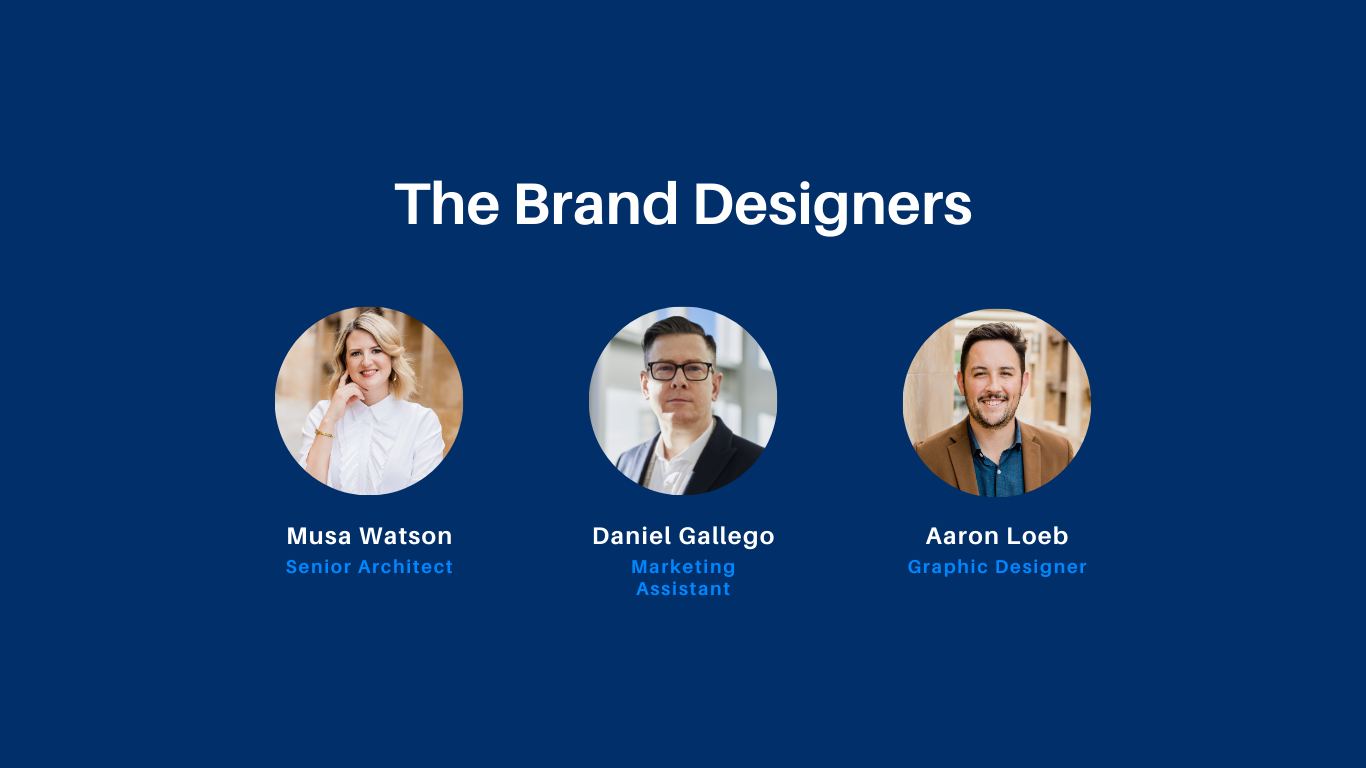 The Brand Designers

Musa Watson
Senior Architect

Daniel Gallego
Marketing Assistant

Aaron Loeb
Graphic Designer